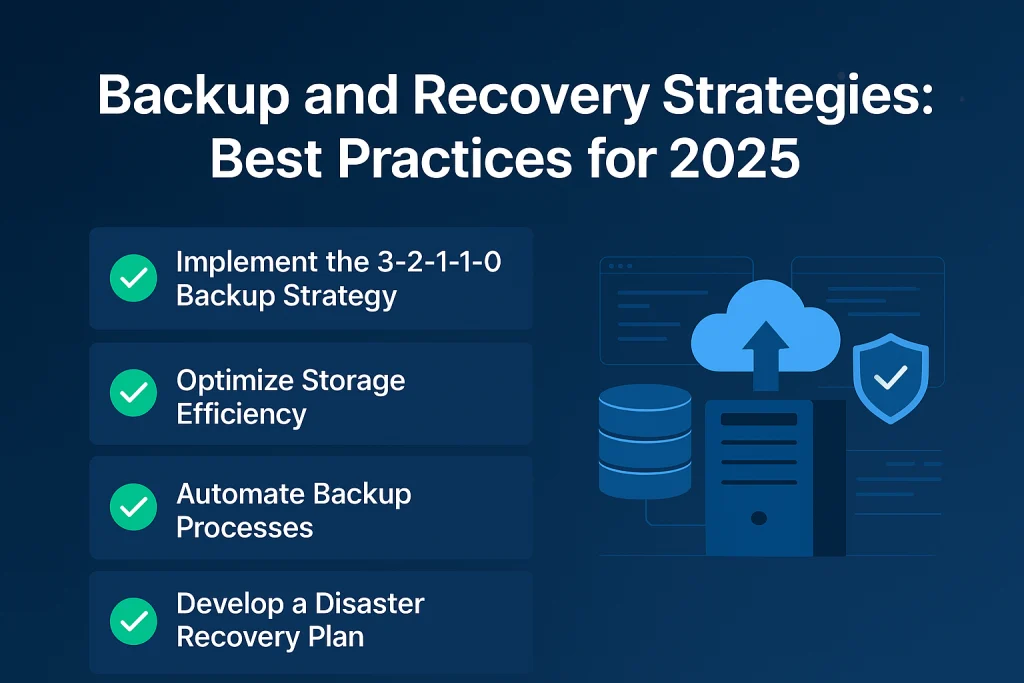 Backup and Recovery Strategies: Best Practices for 2025

Implement the 3-2-1-1-0 Backup Strategy

Optimize Storage Efficiency

Automate Backup Processes

Develop a Disaster Recovery Plan